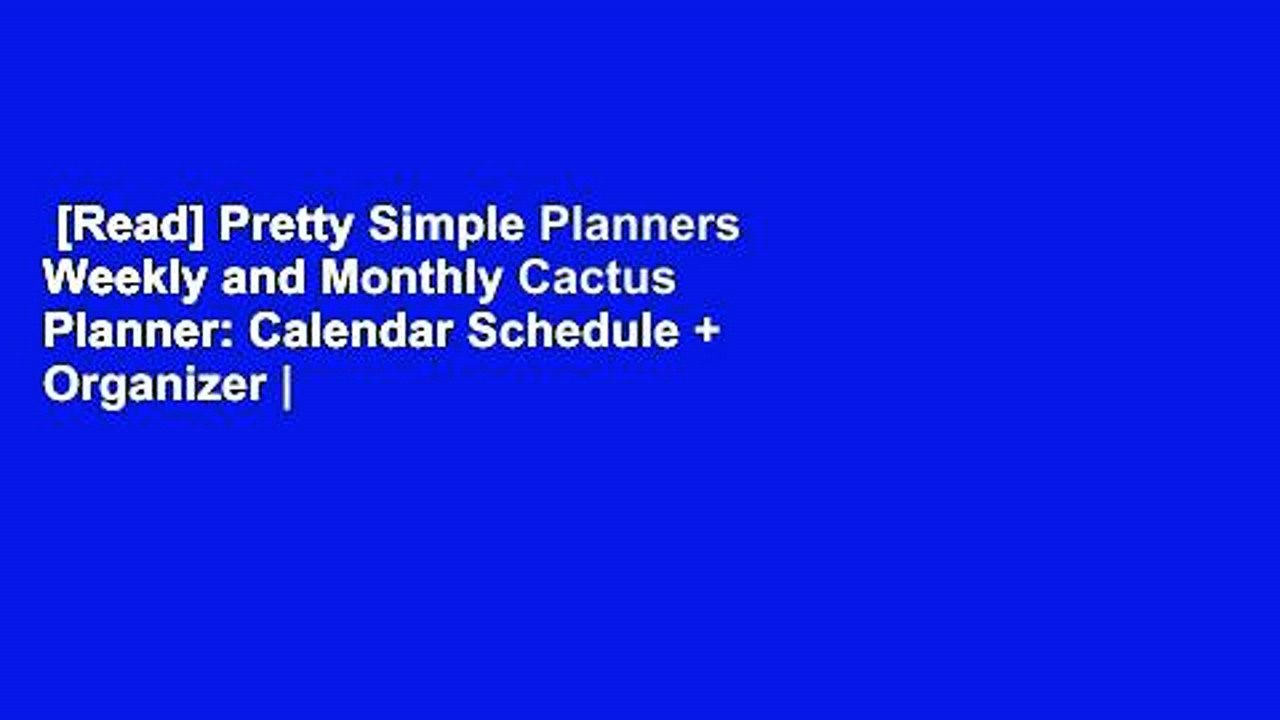 [Read] Pretty Simple Planners Weekly and Monthly Cactus Planner: Calendar Schedule + Organizer |